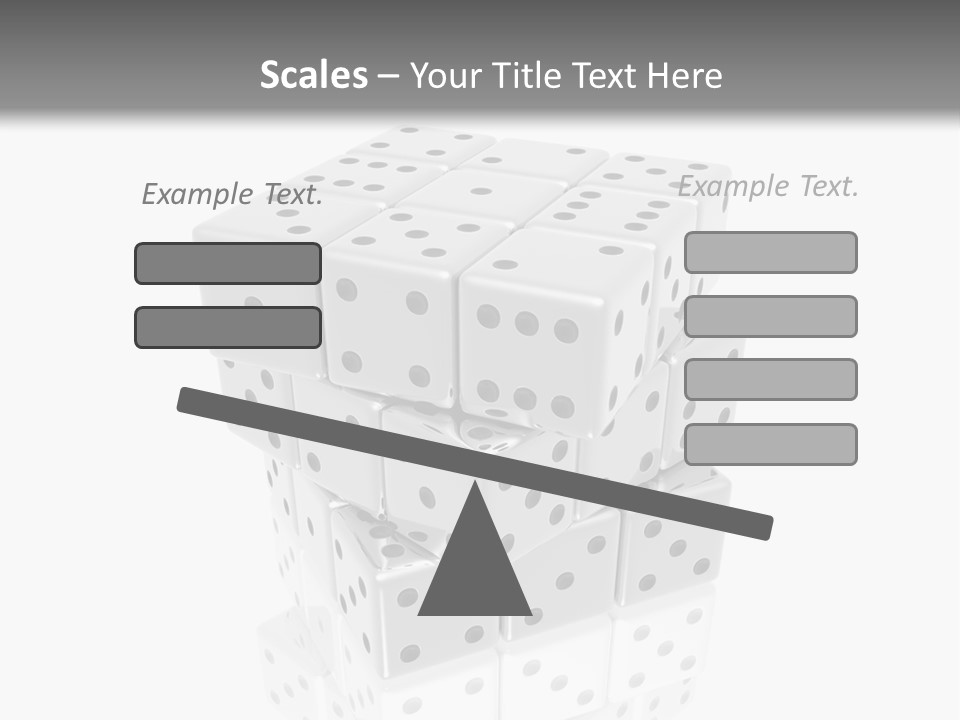 Scales – Your Title Text Here

Example Text.

Example Text.